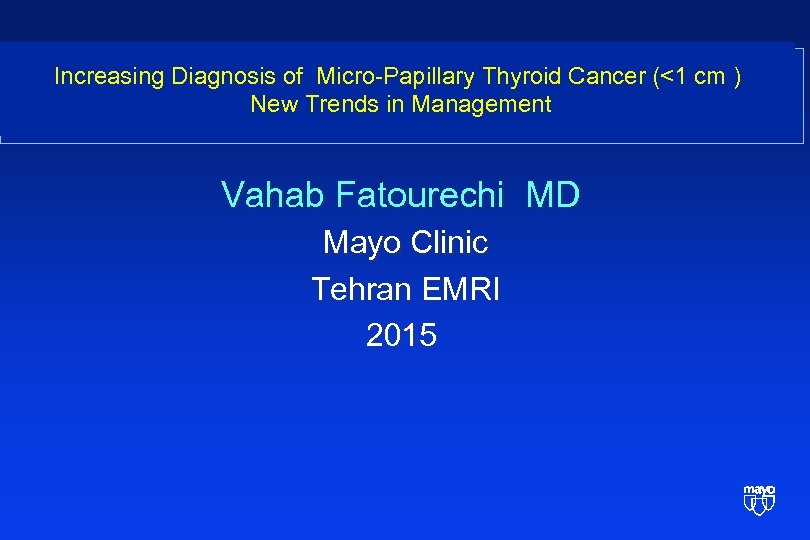 Increasing Diagnosis of Micro-Papillary Thyroid Cancer (<1 cm )
New Trends in Management

Vahab Fatourechi MD

Mayo Clinic

Tehran EMRI

2015

mayo